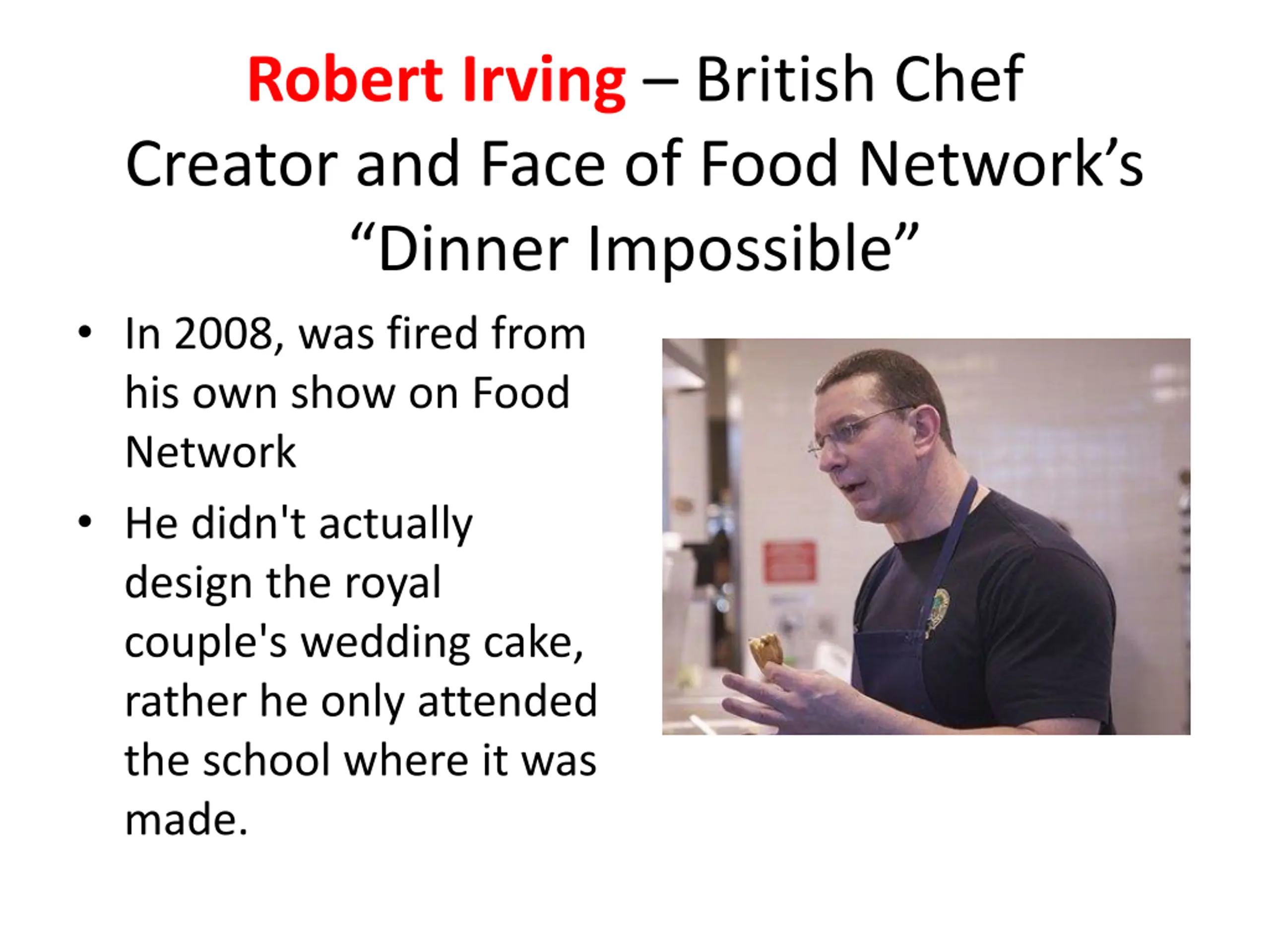 Robert Irving – British Chef
Creator and Face of Food Network's "Dinner Impossible"

• In 2008, was fired from his own show on Food Network

• He didn't actually design the royal couple's wedding cake, rather he only attended the school where it was made.